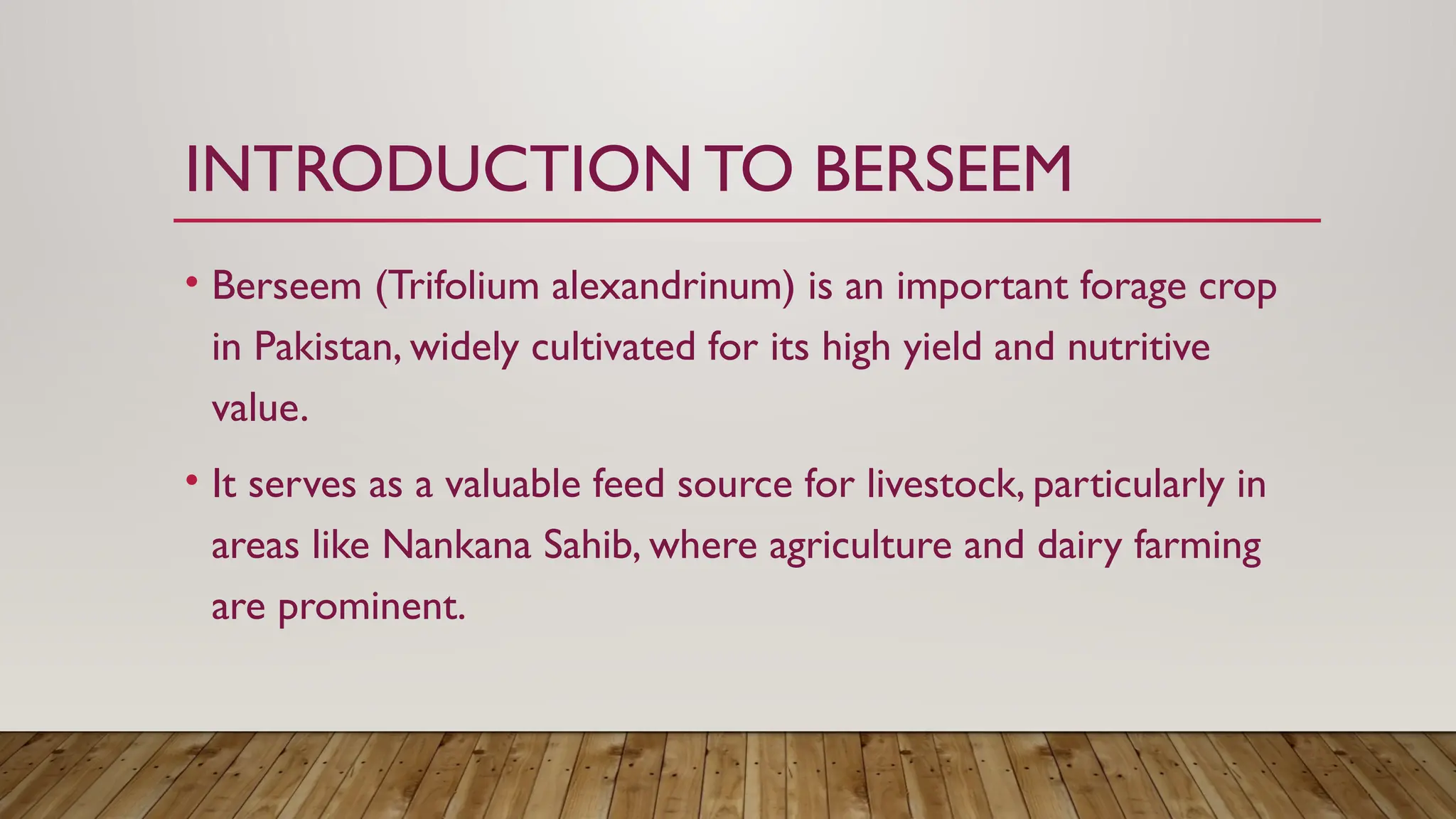 INTRODUCTION TO BERSEEM

• Berseem (Trifolium alexandrinum) is an important forage crop in Pakistan, widely cultivated for its high yield and nutritive value.

• It serves as a valuable feed source for livestock, particularly in areas like Nankana Sahib, where agriculture and dairy farming are prominent.